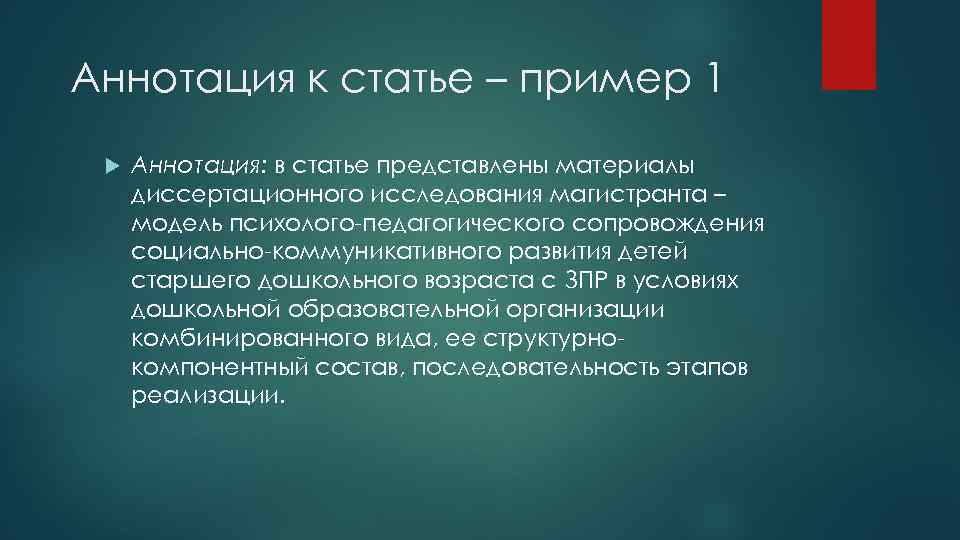 Аннотация к статье – пример 1

Аннотация: в статье представлены материалы диссертационного исследования магистранта – модель психолого-педагогического сопровождения социально-коммуникативного развития детей старшего дошкольного возраста с ЗПР в условиях дошкольной образовательной организации комбинированного вида, ее структурно-компонентный состав, последовательность этапов реализации.